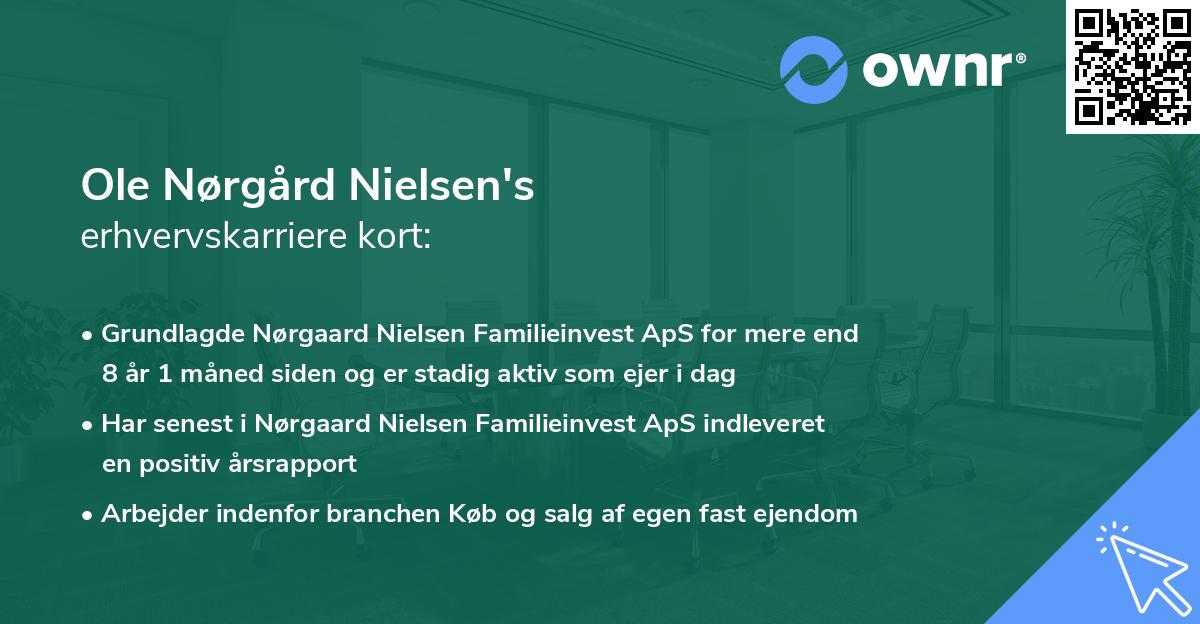 ownr®

Ole Nørgård Nielsen's
erhvervskarriere kort:

• Grundlagde Nørgaard Nielsen Familieinvest ApS for mere end 8 år 1 måned siden og er stadig aktiv som ejer i dag

• Har senest i Nørgaard Nielsen Familieinvest ApS indleveret en positiv årsrapport

• Arbejder indenfor branchen Køb og salg af egen fast ejendom